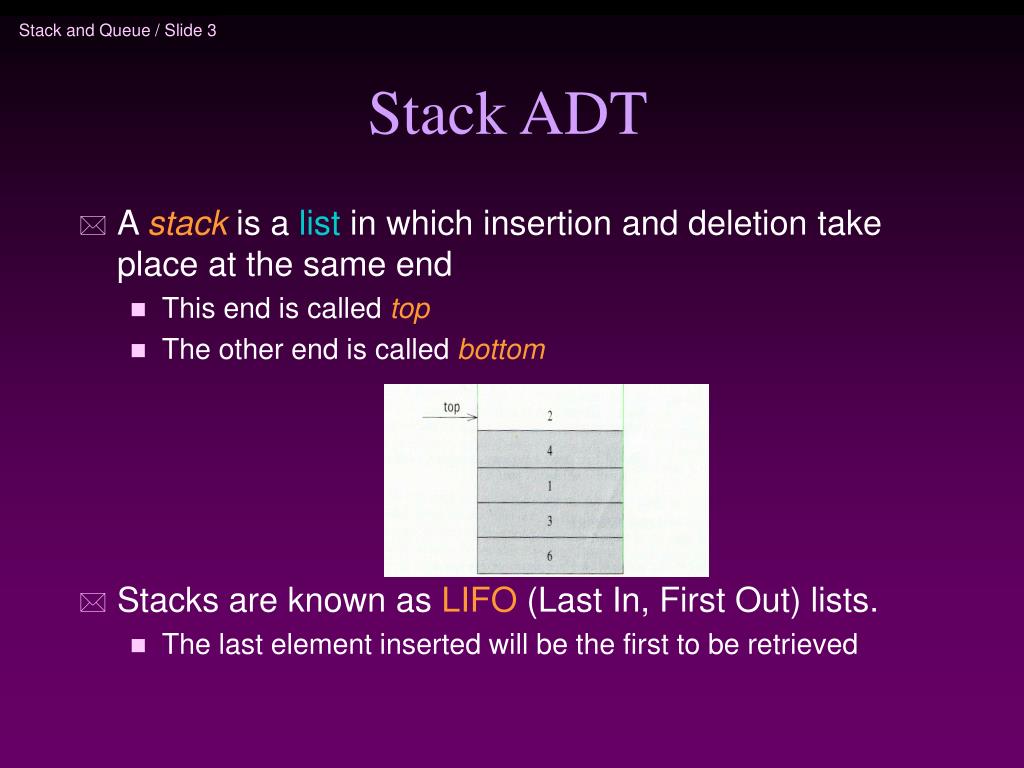 Stack and Queue / Slide 3

Stack ADT

A stack is a list in which insertion and deletion take place at the same end

This end is called top

The other end is called bottom

top

2

4

1

3

6

Stacks are known as LIFO (Last In, First Out) lists.

The last element inserted will be the first to be retrieved